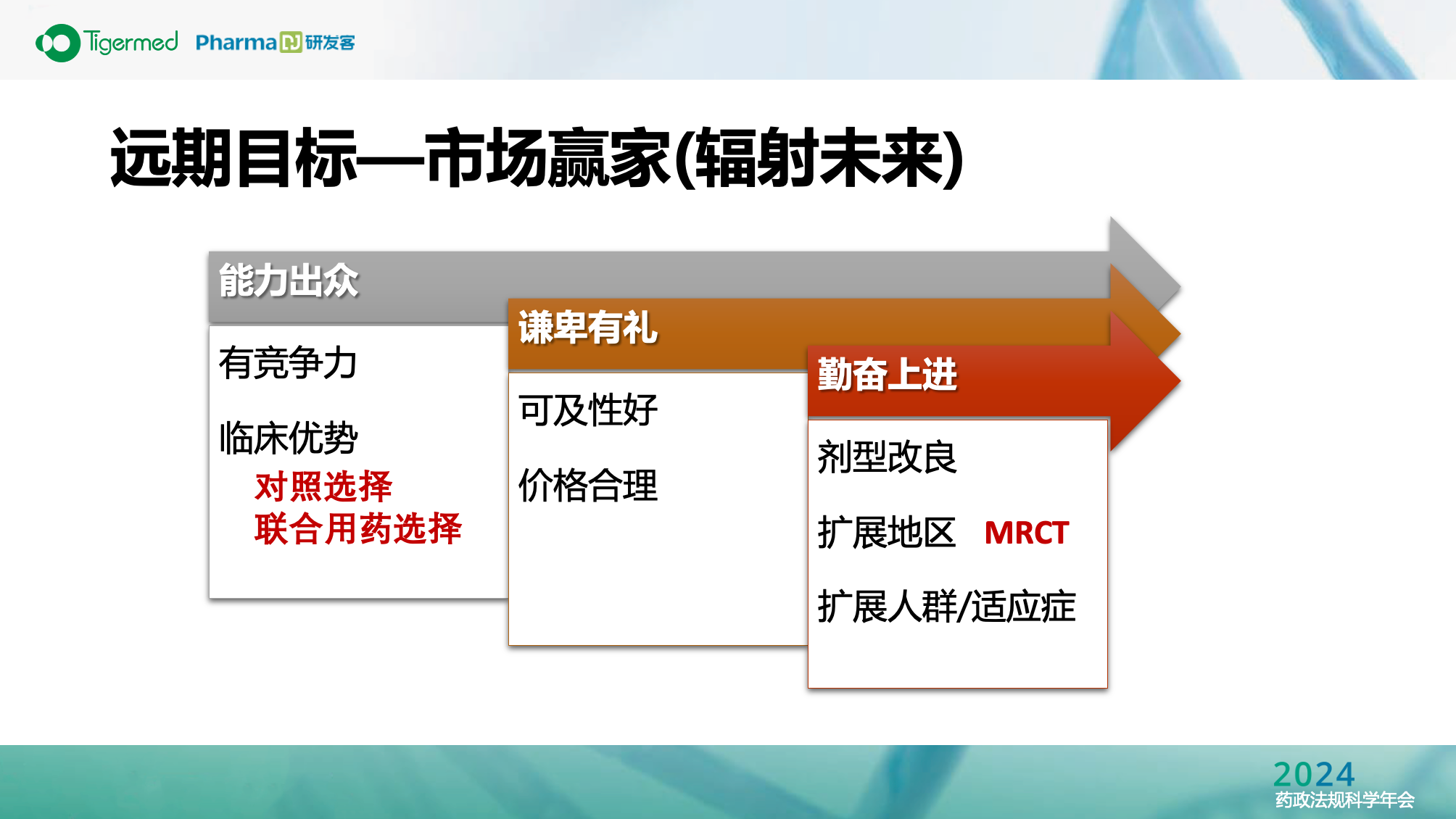 Tigermed Pharma 研发客

远期目标—市场赢家(辐射未来)

能力出众

有竞争力

临床优势

对照选择

联合用药选择

谦卑有礼

可及性好

价格合理

勤奋上进

剂型改良

扩展地区 MRCT

扩展人群/适应症

2024
药政法规科学年会